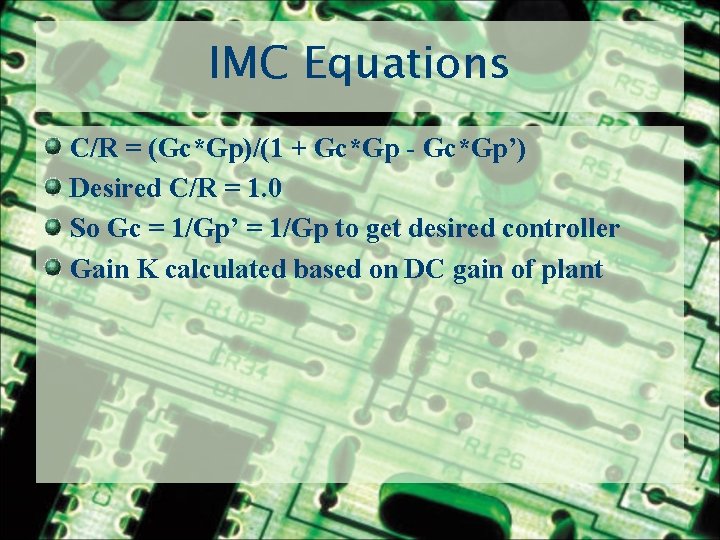 IMC Equations

C/R = (Gc*Gp)/(1 + Gc*Gp - Gc*Gp’)
Desired C/R = 1.0
So Gc = 1/Gp’ = 1/Gp to get desired controller
Gain K calculated based on DC gain of plant